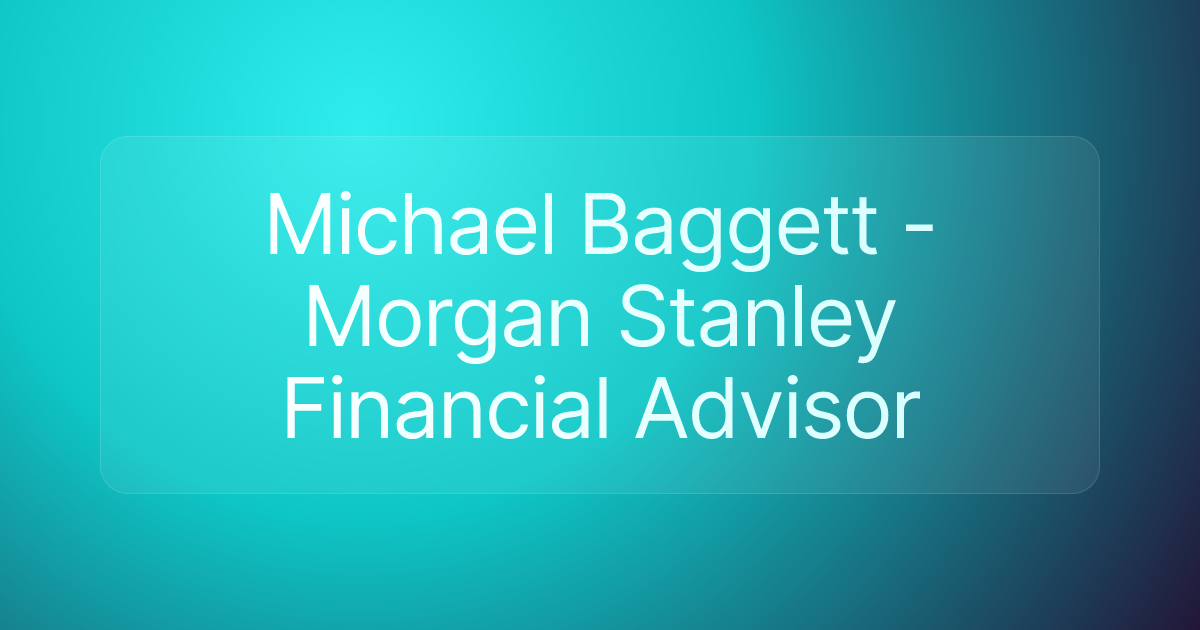 Michael Baggett - Morgan Stanley Financial Advisor